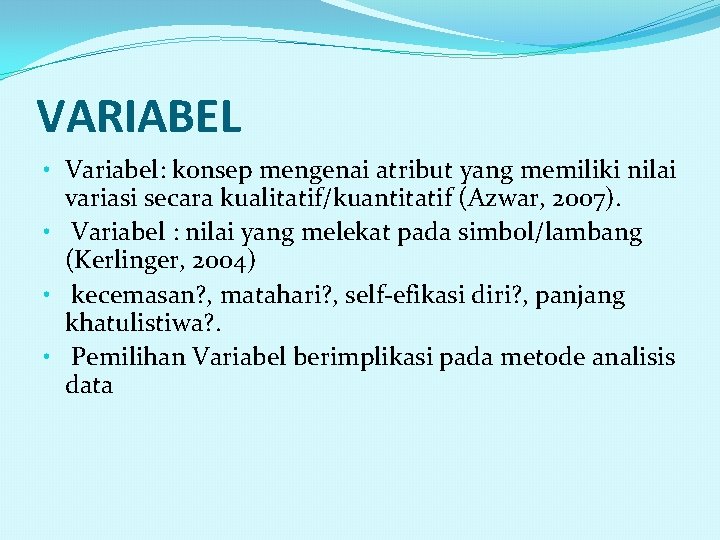 VARIABEL

• Variabel: konsep mengenai atribut yang memiliki nilai variasi secara kualitatif/kuantitatif (Azwar, 2007).

• Variabel : nilai yang melekat pada simbol/lambang (Kerlinger, 2004)

• kecemasan?, matahari?, self-efikasi diri?, panjang khatulistiwa?.

• Pemilihan Variabel berimplikasi pada metode analisis data